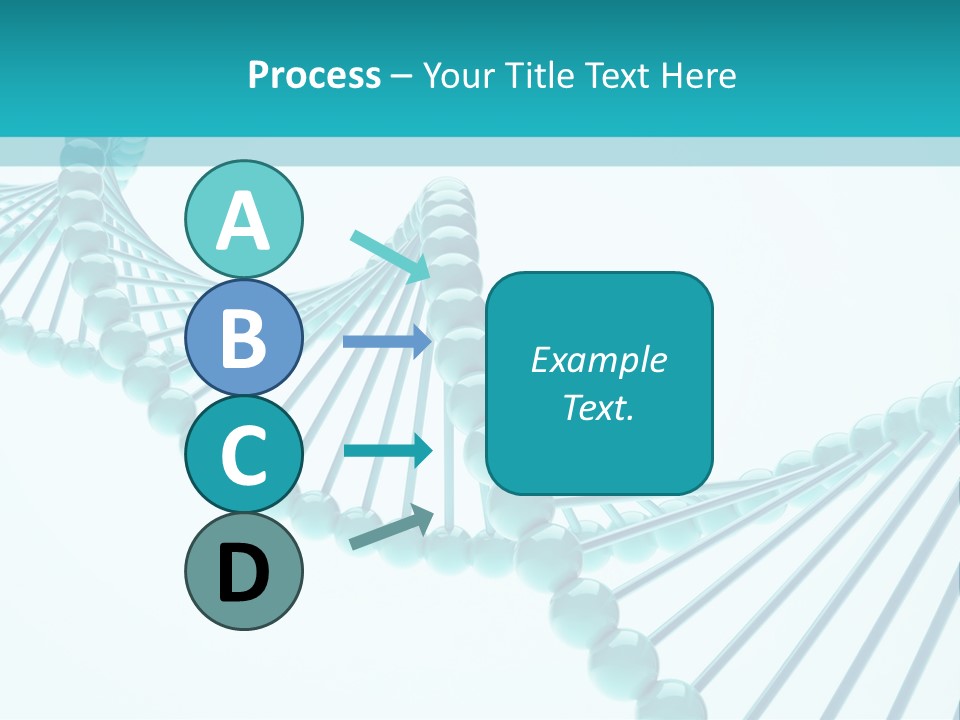 Process – Your Title Text Here

A

B

C

D

Example Text.